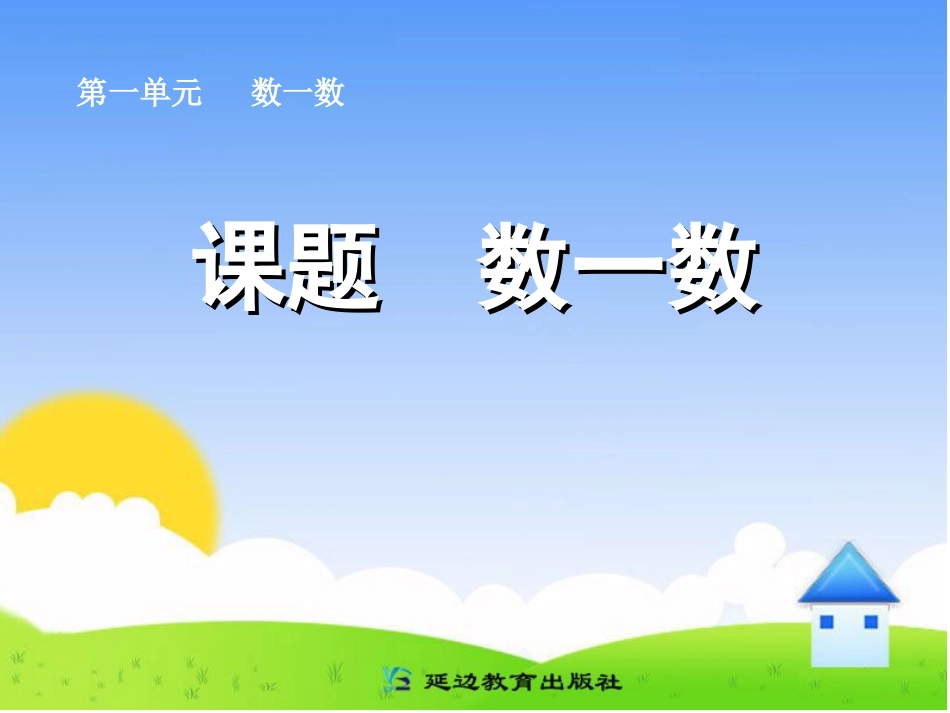 第一单元　数一数

课题　数一数

延边教育出版社